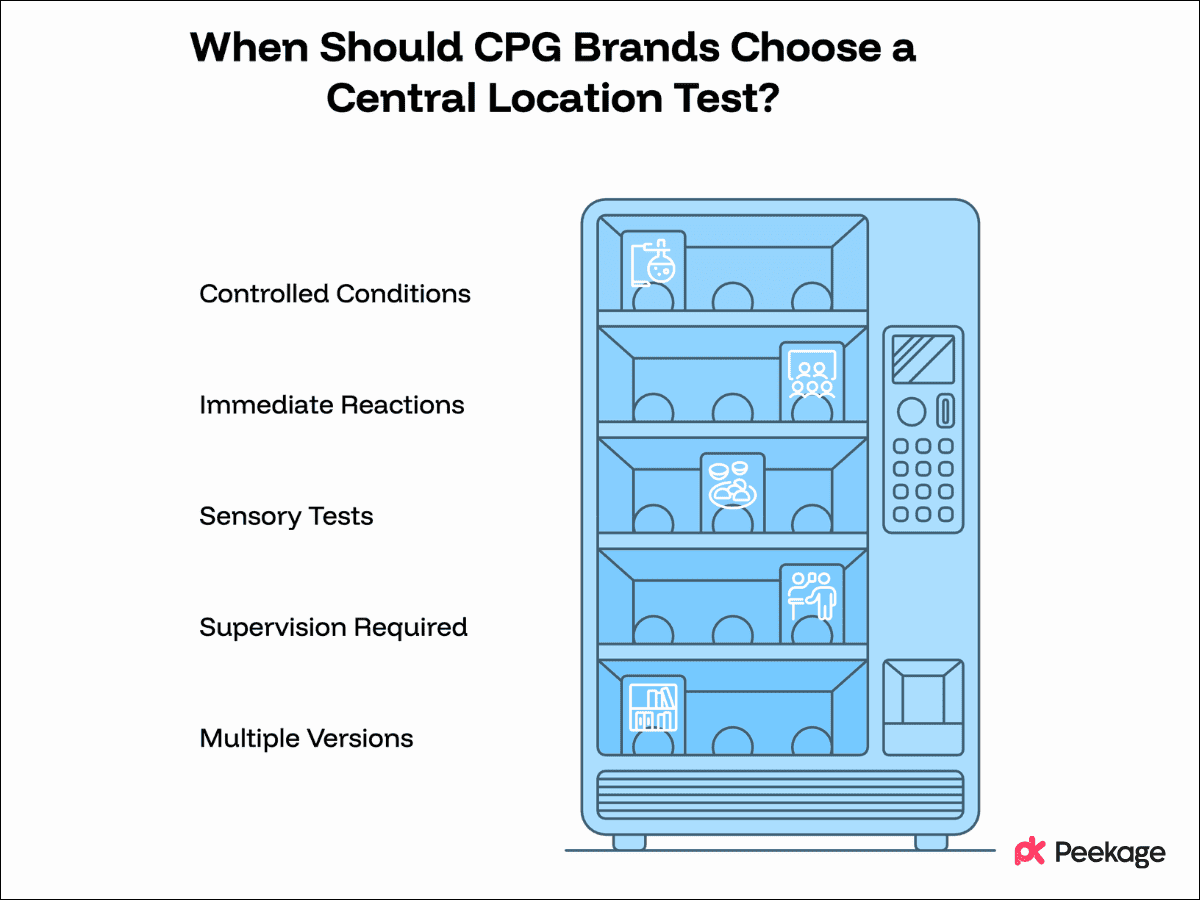 When Should CPG Brands Choose a Central Location Test?

Controlled Conditions

Immediate Reactions

Sensory Tests

Supervision Required

Multiple Versions

Peekage